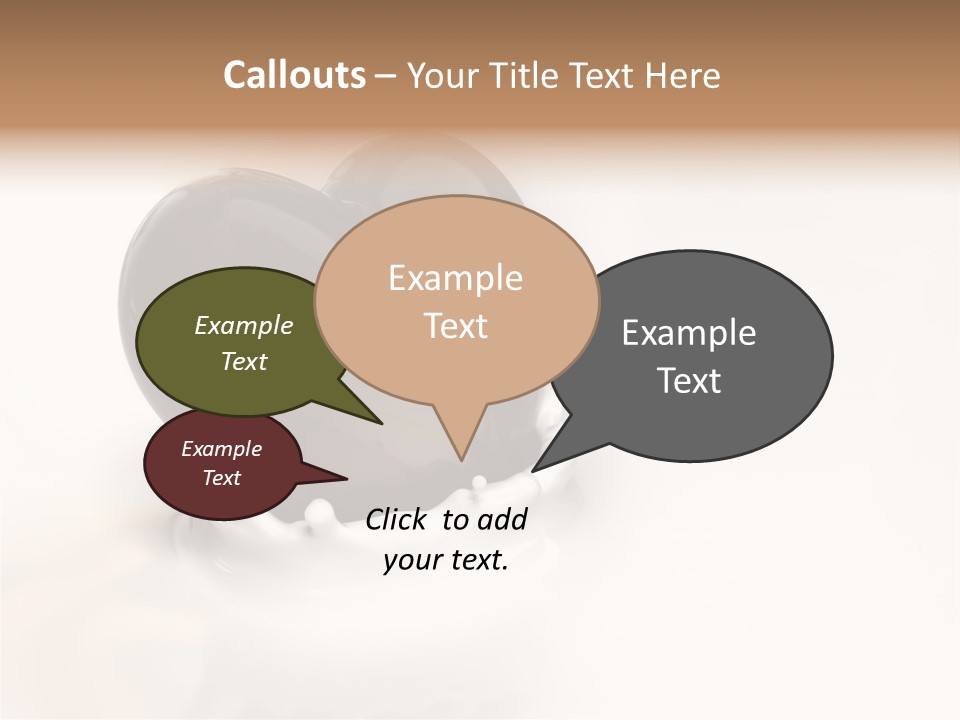 Callouts – Your Title Text Here

Example Text

Example Text

Example Text

Example Text

Click to add your text.